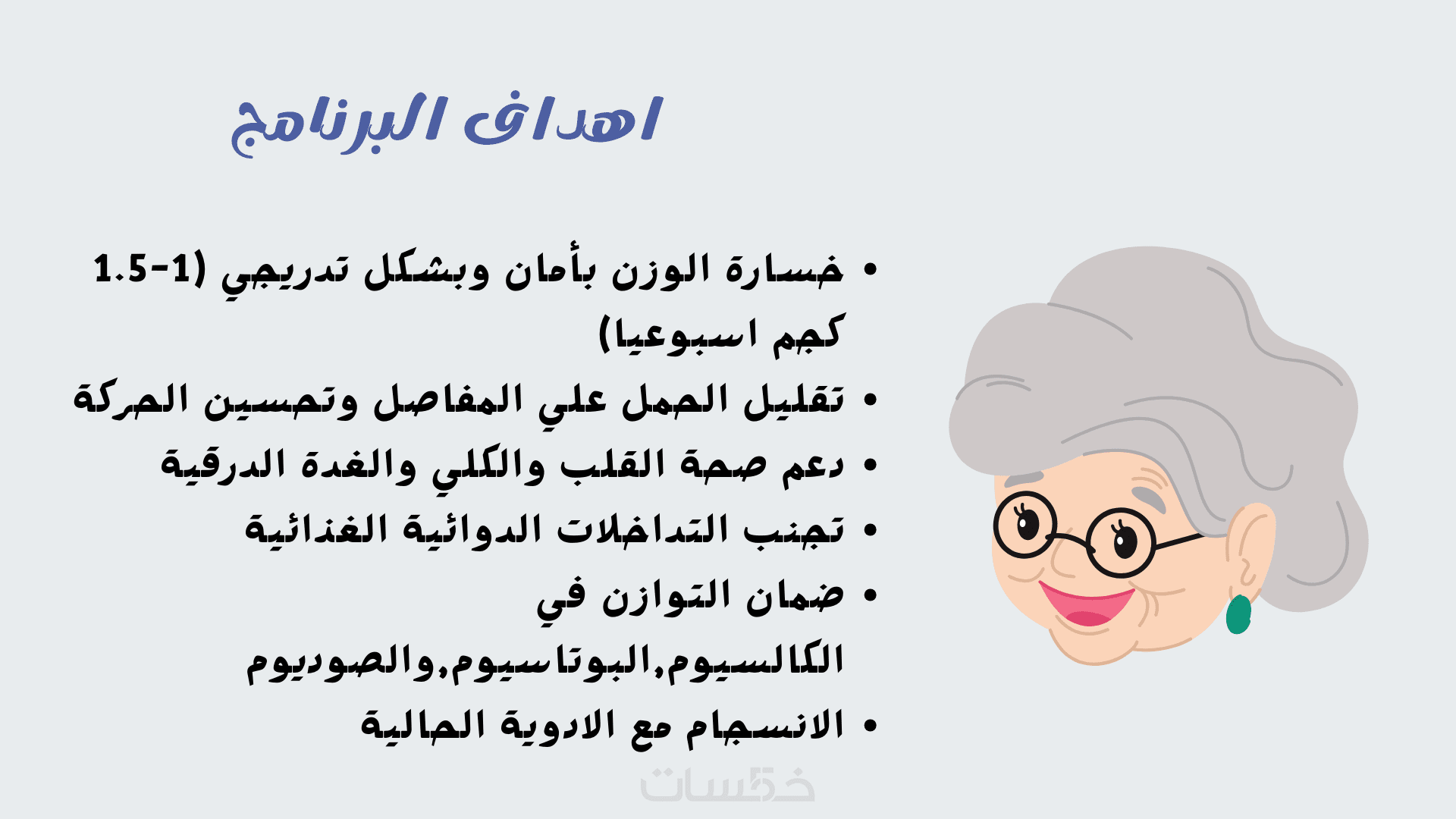 اهداف البرنامج

• خسارة الوزن بأمان وبشكل تدريجي (1-1.5 كجم اسبوعيا)
• تقليل الحمل علي المفاصل وتحسين الحركة
• دعم صحة القلب والكلي والغدة الدرقية
• تجنب التداخلات الدوائية الغذائية
• ضمان التوازن في الكالسيوم,البوتاسيوم,والصوديوم
• الانسجام مع الادوية الحالية

خمسات